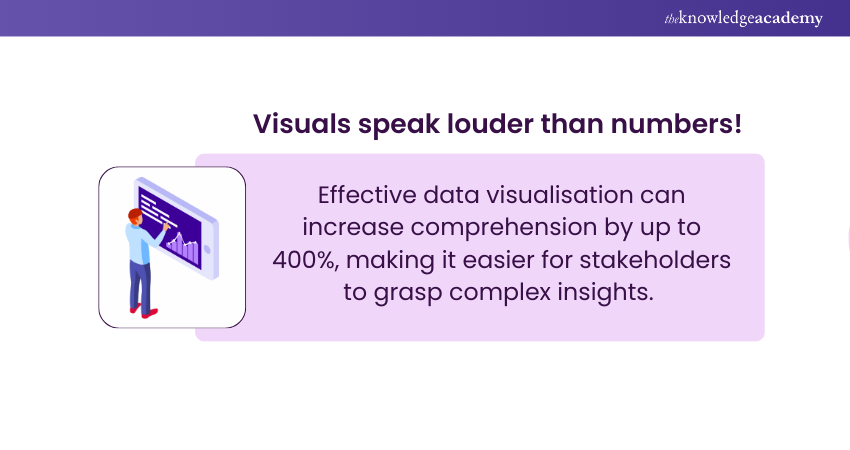 theknowledgeacademy

Visuals speak louder than numbers!

Effective data visualisation can increase comprehension by up to 400%, making it easier for stakeholders to grasp complex insights.